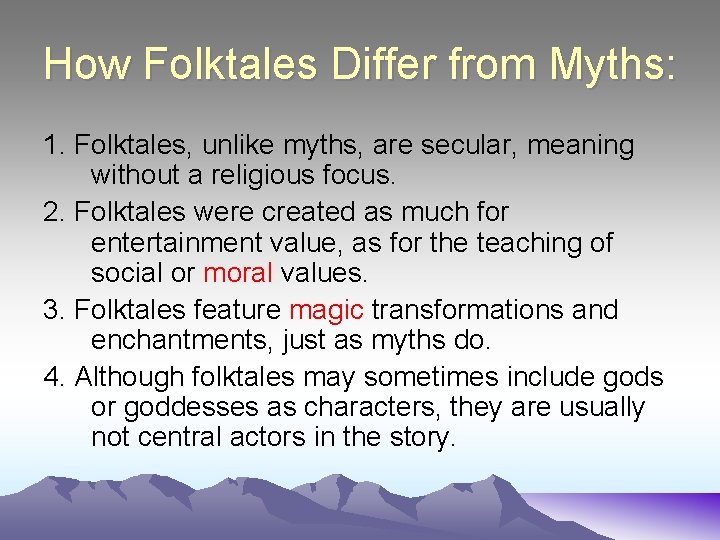 How Folktales Differ from Myths:

1. Folktales, unlike myths, are secular, meaning without a religious focus.

2. Folktales were created as much for entertainment value, as for the teaching of social or moral values.

3. Folktales feature magic transformations and enchantments, just as myths do.

4. Although folktales may sometimes include gods or goddesses as characters, they are usually not central actors in the story.